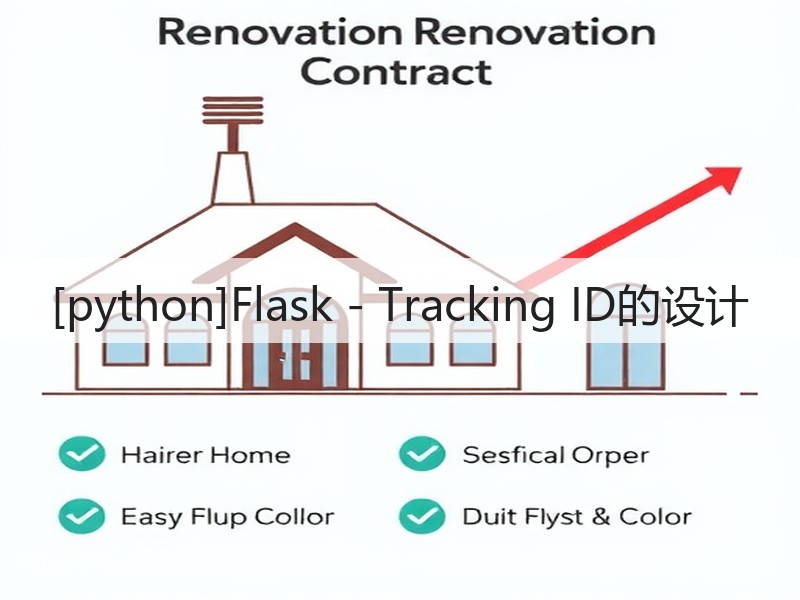 Renovation Renovation Contract

[python]Flask - Tracking ID的设计

Hairer Home

Sesfical Orper

Easy Flup Collor

Duit Flyst & Color